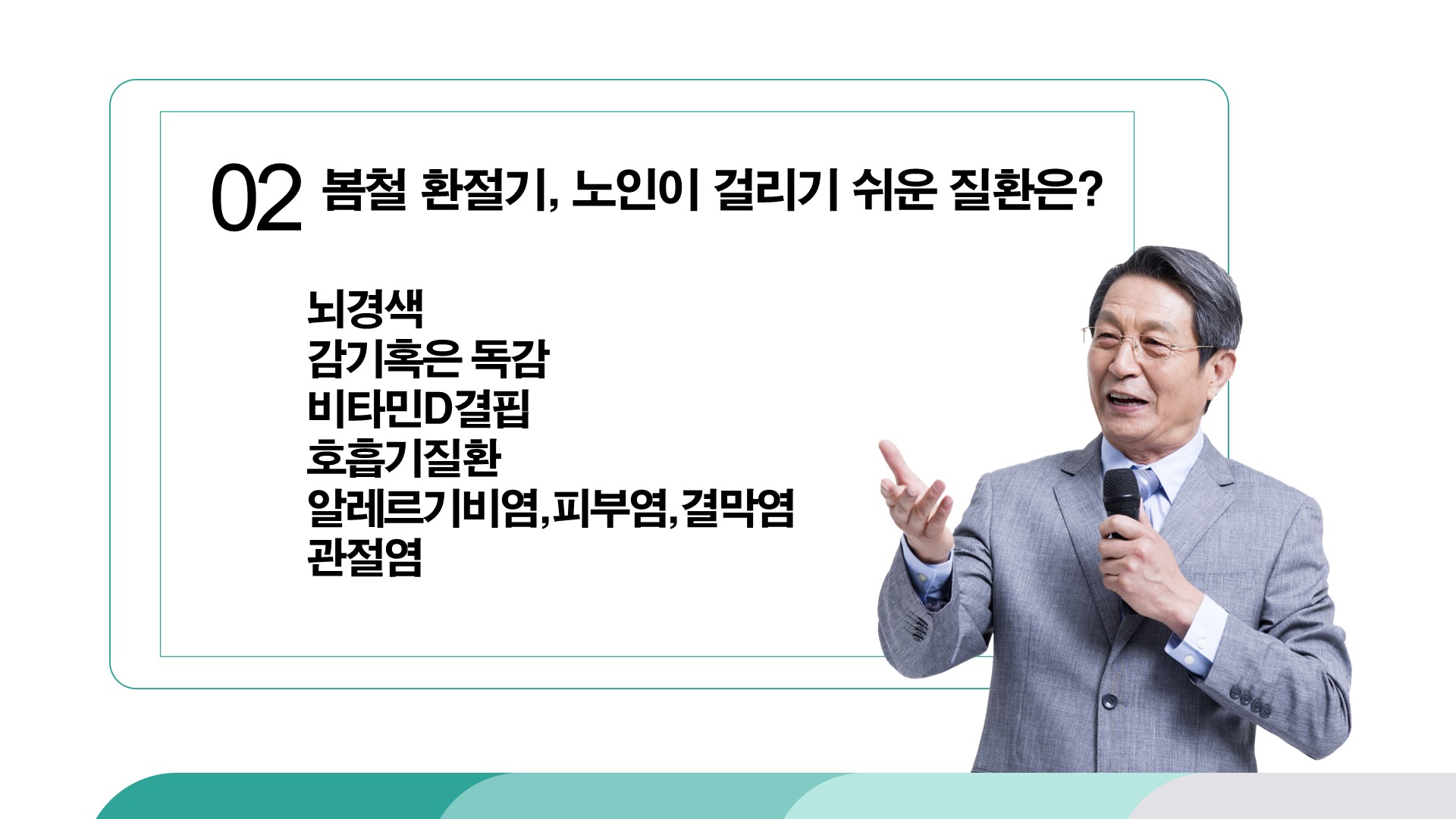 02 봄철 환절기, 노인이 걸리기 쉬운 질환은?

뇌경색
감기혹은 독감
비타민D결핍
호흡기질환
알레르기비염,피부염,결막염
관절염